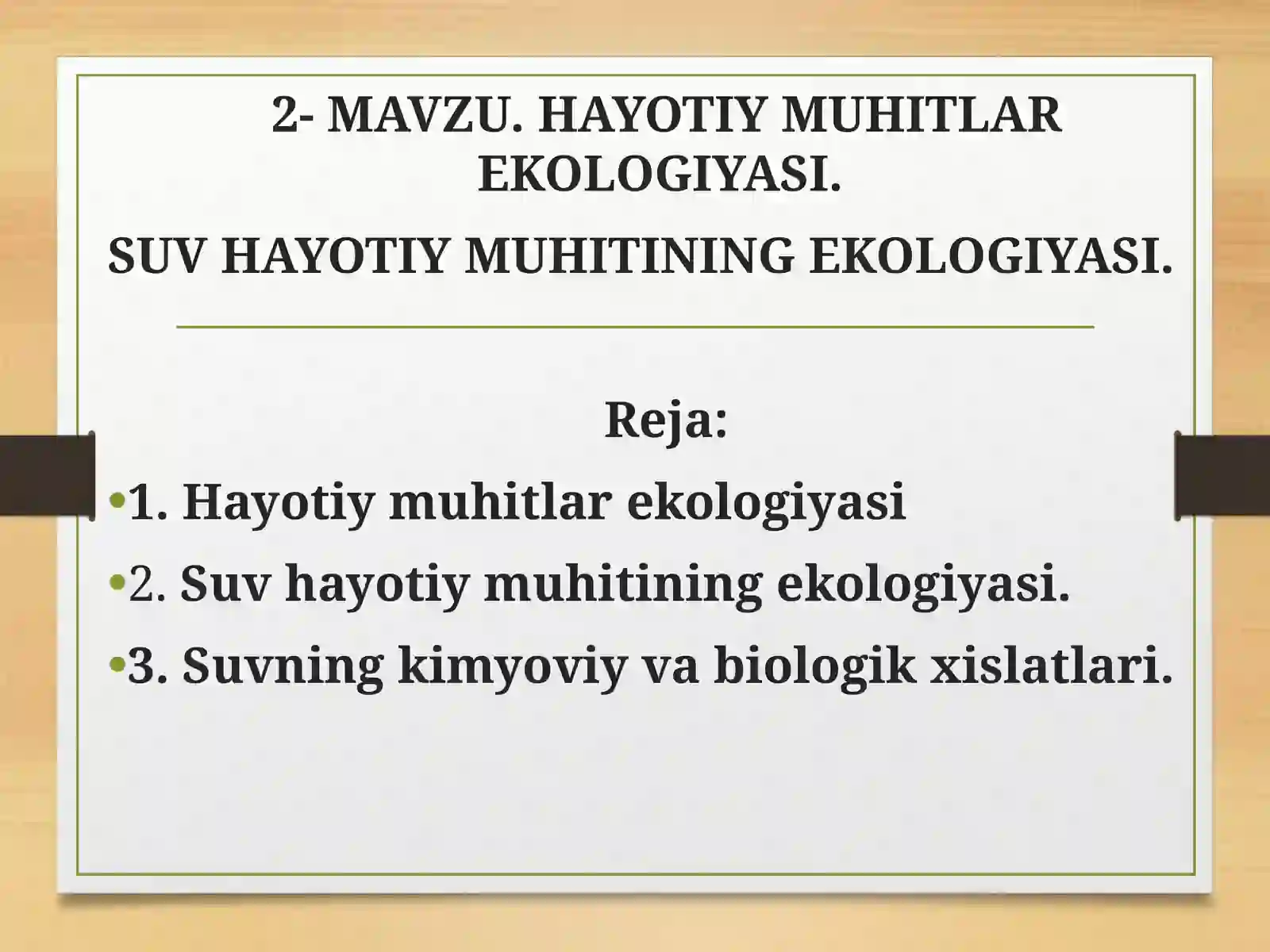 2- MAVZU. HAYOTIY MUHITLAR EKOLOGIYASI.

SUV HAYOTIY MUHITINING EKOLOGIYASI.

Reja:

•1. Hayotiy muhitlar ekologiyasi

•2. Suv hayotiy muhitining ekologiyasi.

•3. Suvning kimyoviy va biologik xislatlari.